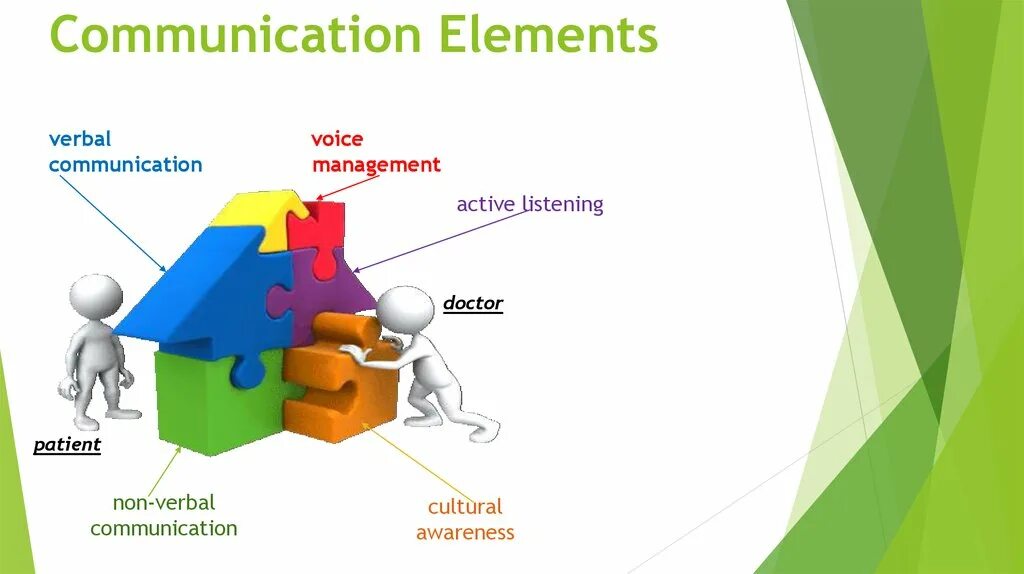 Communication Elements

verbal communication

voice management

active listening

doctor

patient

non-verbal communication

cultural awareness